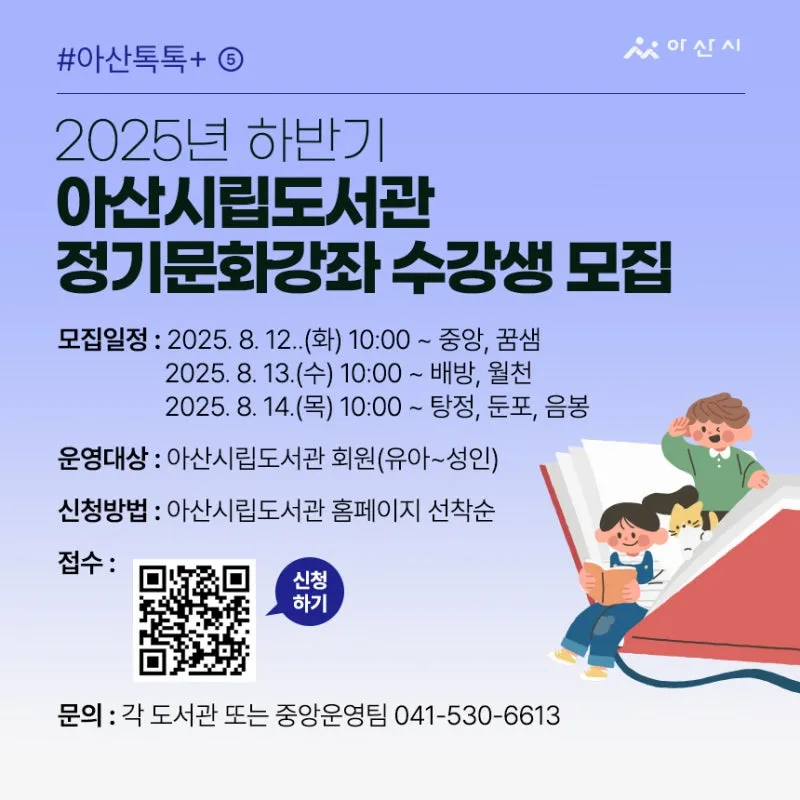 #아산톡톡+ ⑤

아산시

2025년 하반기
아산시립도서관
정기문화강좌 수강생 모집

모집일정 : 2025. 8. 12..(화) 10:00 ~ 중앙, 꿈샘
2025. 8. 13.(수) 10:00 ~ 배방, 월천
2025. 8. 14.(목) 10:00 ~ 탕정, 둔포, 음봉

운영대상 : 아산시립도서관 회원(유아~성인)

신청방법 : 아산시립도서관 홈페이지 선착순

접수 :

신청하기

문의 : 각 도서관 또는 중앙운영팀 041-530-6613